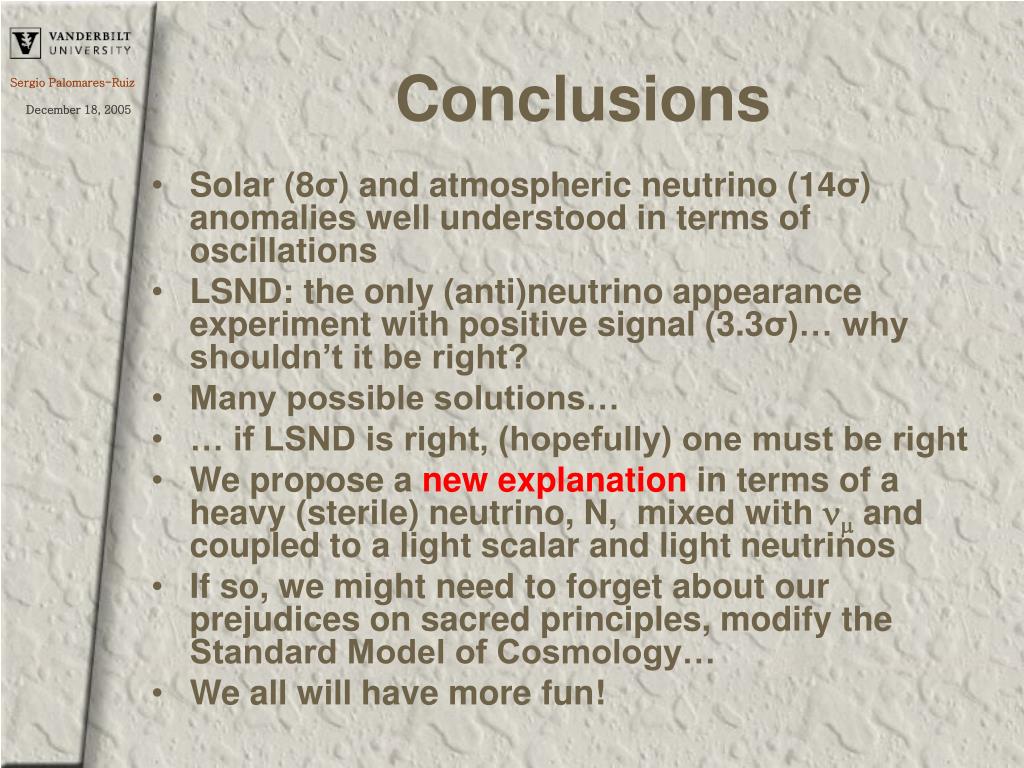 VANDERBILT UNIVERSITY

Sergio Palomares-Ruiz

December 18, 2005

Conclusions

• Solar (8σ) and atmospheric neutrino (14σ) anomalies well understood in terms of oscillations
• LSND: the only (anti)neutrino appearance experiment with positive signal (3.3σ)… why shouldn't it be right?
• Many possible solutions…
• … if LSND is right, (hopefully) one must be right
• We propose a new explanation in terms of a heavy (sterile) neutrino, N, mixed with $\nu_\mu$ and coupled to a light scalar and light neutrinos
• If so, we might need to forget about our prejudices on sacred principles, modify the Standard Model of Cosmology…
• We all will have more fun!